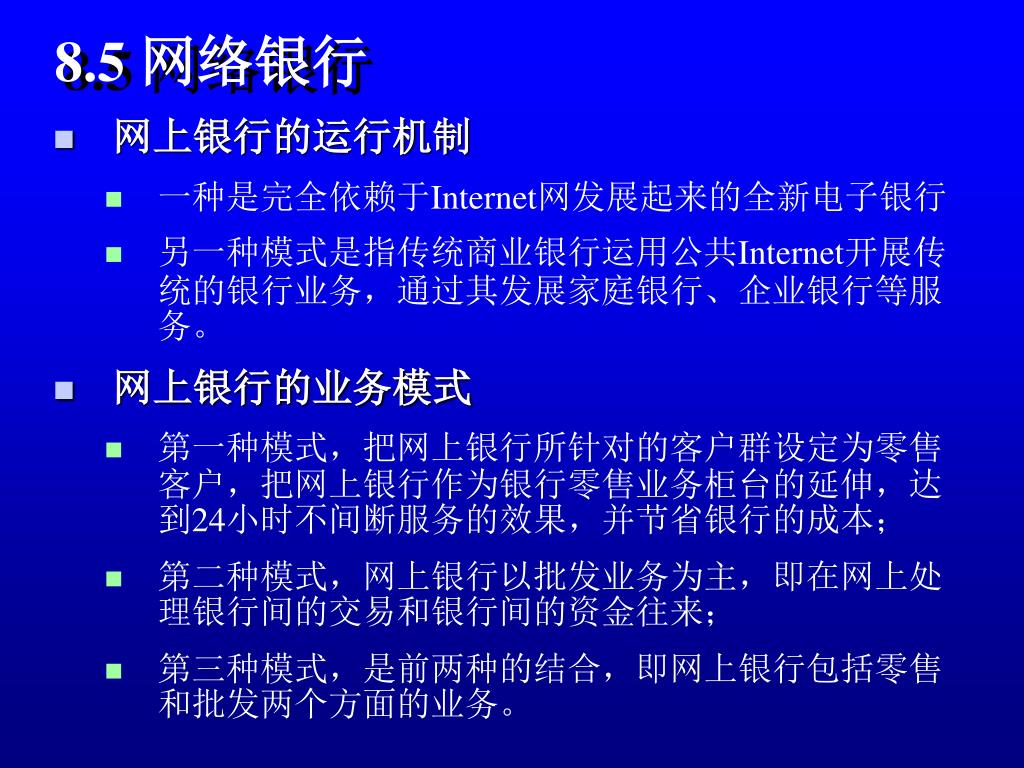 8.5 网络银行

网上银行的运行机制

一种是完全依赖于Internet网发展起来的全新电子银行

另一种模式是指传统商业银行运用公共Internet开展传统的银行业务，通过其发展家庭银行、企业银行等服务。

网上银行的业务模式

第一种模式，把网上银行所针对的客户群设定为零售客户，把网上银行作为银行零售业务柜台的延伸，达到24小时不间断服务的效果，并节省银行的成本；

第二种模式，网上银行以批发业务为主，即在网上处理银行间的交易和银行间的资金往来；

第三种模式，是前两种的结合，即网上银行包括零售和批发两个方面的业务。